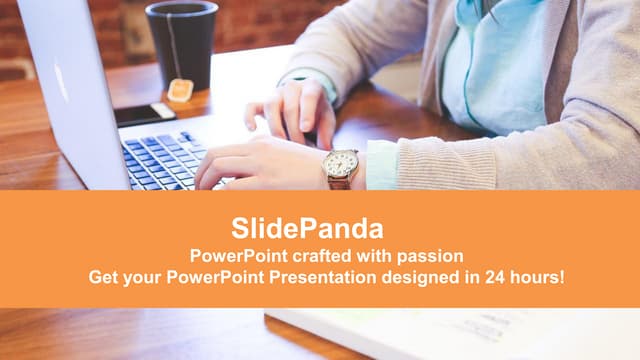 SlidePanda
PowerPoint crafted with passion
Get your PowerPoint Presentation designed in 24 hours!